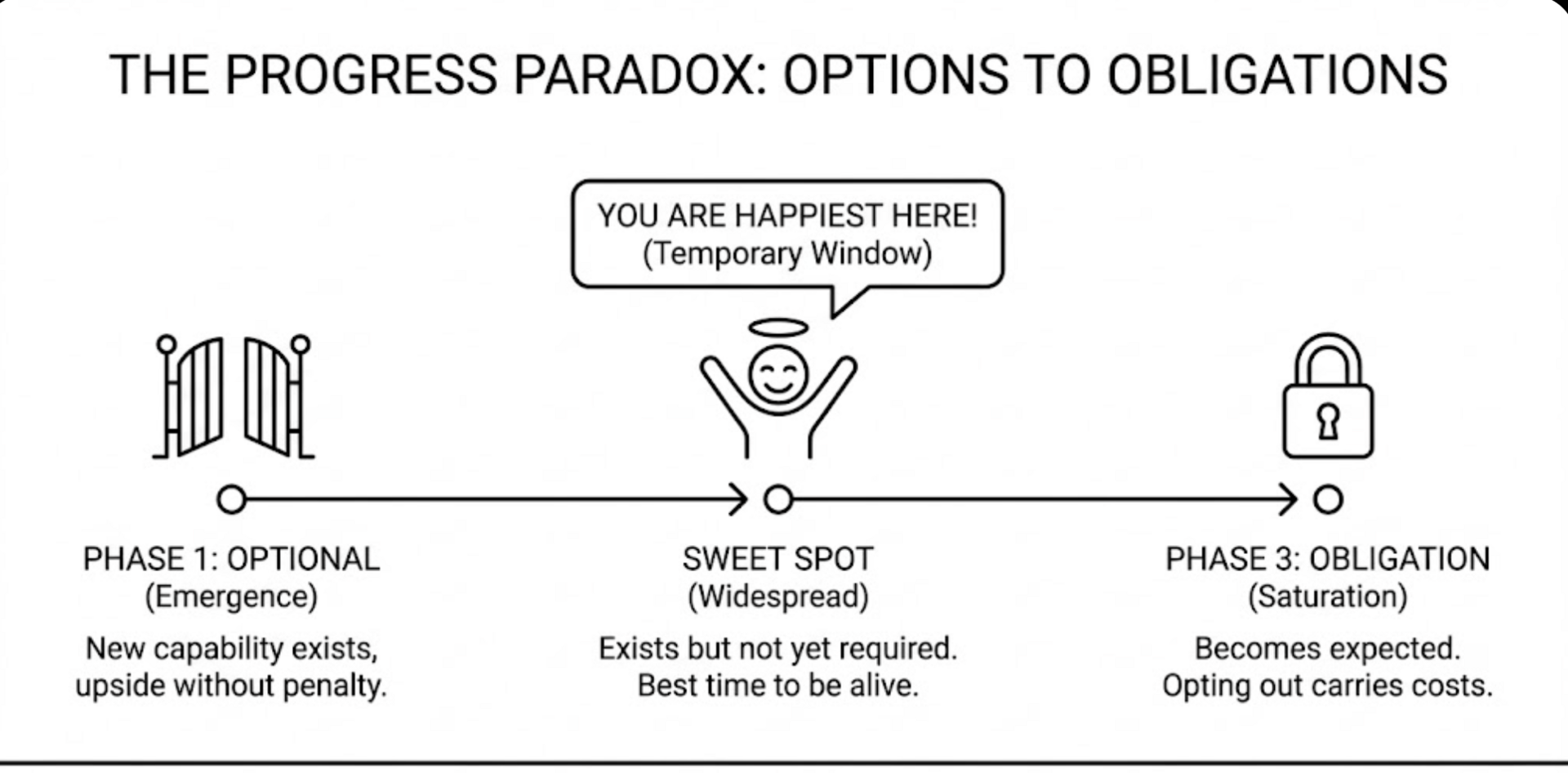 THE PROGRESS PARADOX: OPTIONS TO OBLIGATIONS

YOU ARE HAPPIEST HERE!
(Temporary Window)

PHASE 1: OPTIONAL
(Emergence)
New capability exists, upside without penalty.

SWEET SPOT
(Widespread)
Exists but not yet required. Best time to be alive.

PHASE 3: OBLIGATION
(Saturation)
Becomes expected. Opting out carries costs.